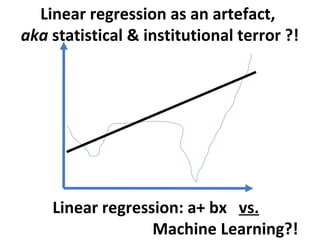 Linear regression as an artefact, aka statistical & institutional terror ?!

Linear regression: a+ bx vs. Machine Learning?!